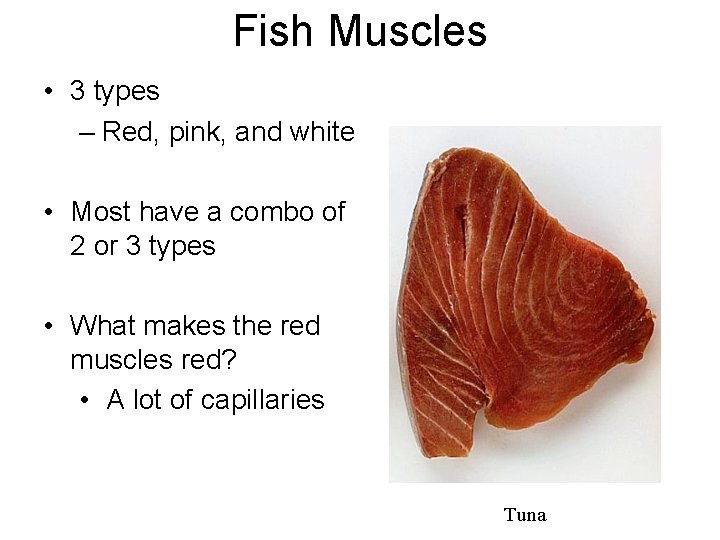 Fish Muscles

• 3 types
– Red, pink, and white

• Most have a combo of 2 or 3 types

• What makes the red muscles red?
• A lot of capillaries

Tuna